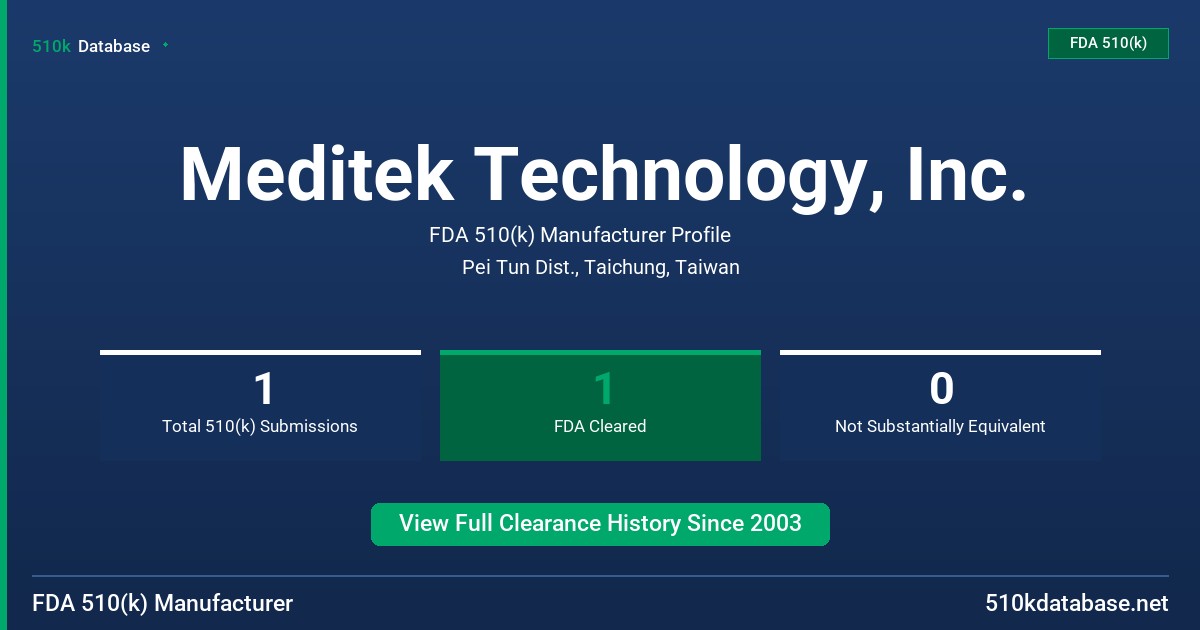 510k Database

FDA 510(k)

Meditek Technology, Inc.

FDA 510(k) Manufacturer Profile

Pei Tun Dist., Taichung, Taiwan

1
Total 510(k) Submissions

1
FDA Cleared

0
Not Substantially Equivalent

View Full Clearance History Since 2003

FDA 510(k) Manufacturer

510kdatabase.net